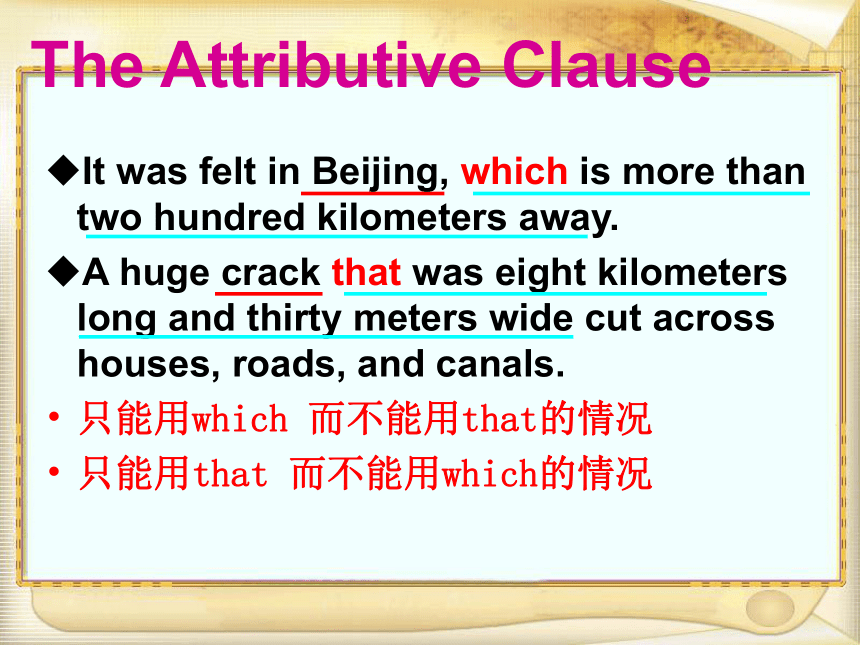 The Attributive Clause

◆It was felt in Beijing, which is more than two hundred kilometers away.

◆A huge crack that was eight kilometers long and thirty meters wide cut across houses, roads, and canals.

• 只能用which 而不能用that的情况
• 只能用that 而不能用which的情况